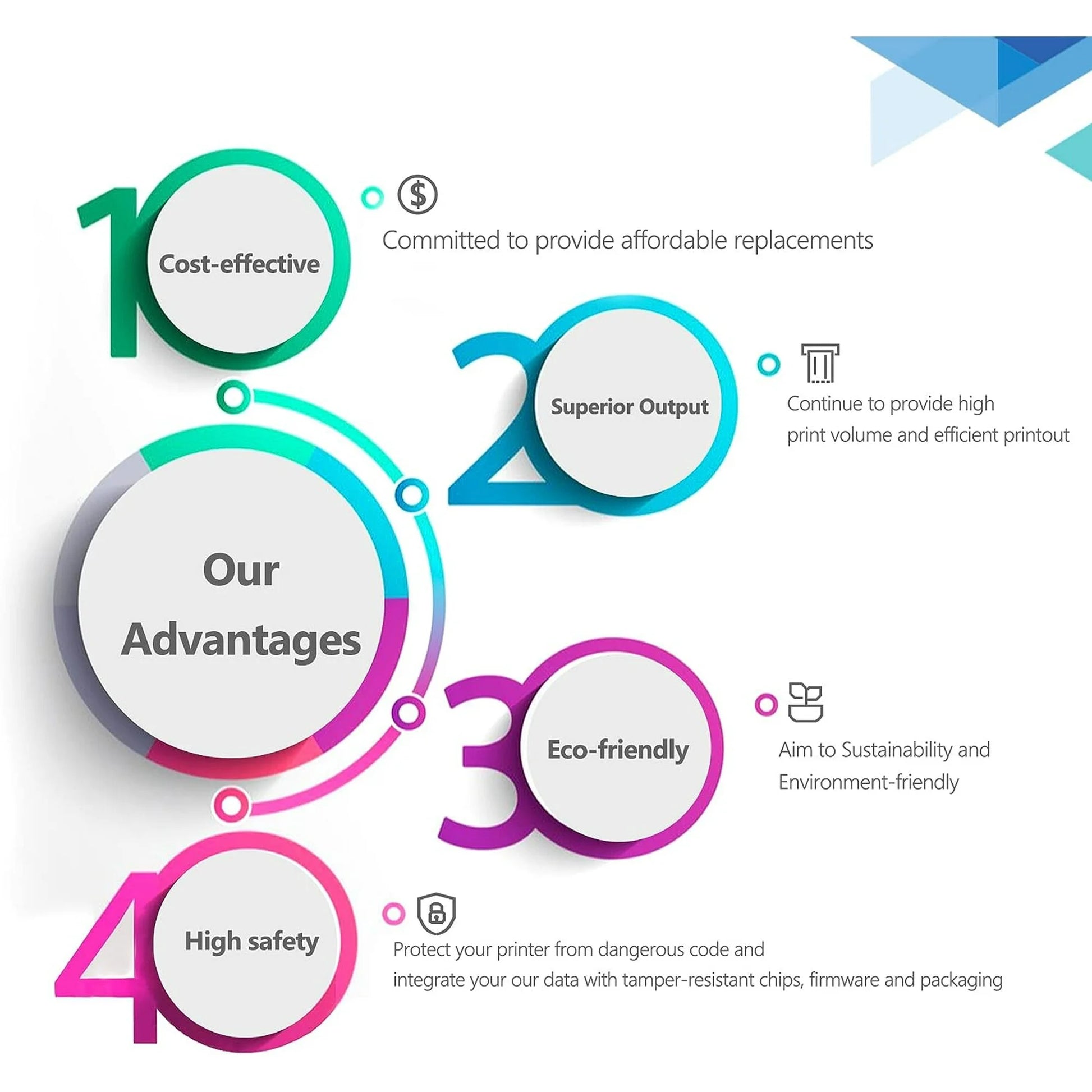 1

Cost-effective

Committed to provide affordable replacements

2

Superior Output

Continue to provide high print volume and efficient printout

Our Advantages

3

Eco-friendly

Aim to Sustainability and Environment-friendly

4

High safety

Protect your printer from dangerous code and integrate your our data with tamper-resistant chips, firmware and packaging